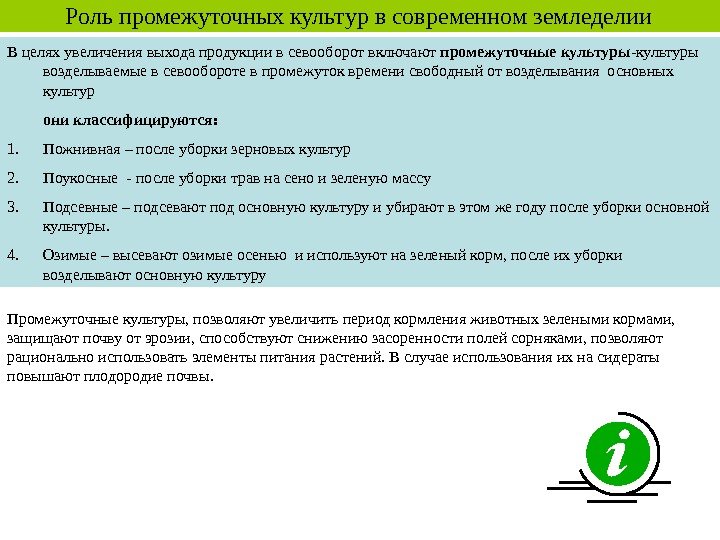 Роль промежуточных культур в современном земледелии

В целях увеличения выхода продукции в севооборот включают промежуточные культуры-культуры возделываемые в севообороте в промежуток времени свободный от возделывания основных культур

они классифицируются:

1. Пожнивная – после уборки зерновых культур

2. Поукосные - после уборки трав на сено и зеленую массу

3. Подсевные – подсевают под основную культуру и убирают в этом же году после уборки основной культуры.

4. Озимые – высевают озимые осенью и используют на зеленый корм, после их уборки возделывают основную культуру

Промежуточные культуры, позволяют увеличить период кормления животных зелеными кормами, защищают почву от эрозии, способствуют снижению засоренности полей сорняками, позволяют рационально использовать элементы питания растений. В случае использования их на сидераты повышают плодородие почвы.

i